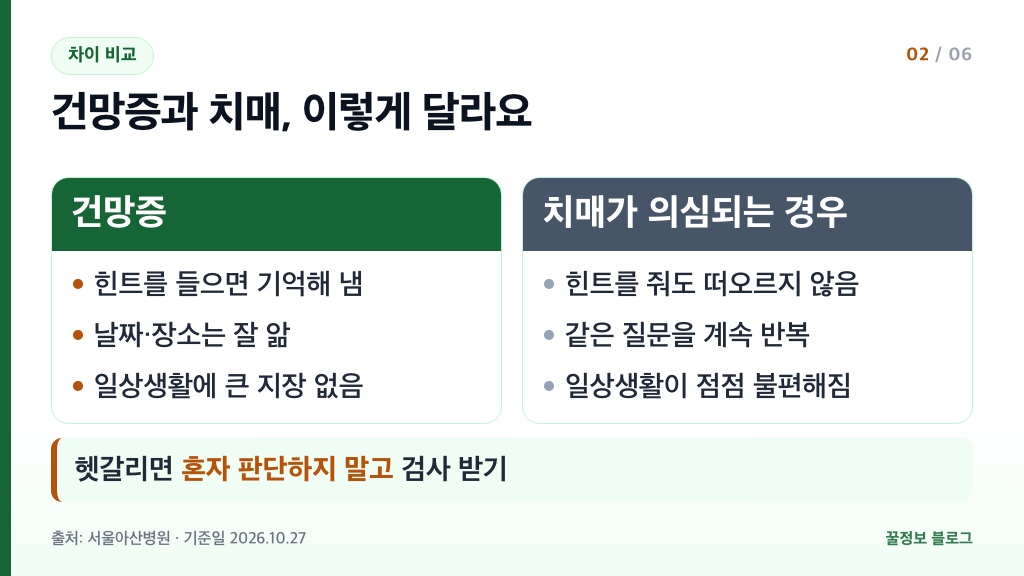 차이 비교

02 / 06

건망증과 치매, 이렇게 달라요

건망증

• 힌트를 들으면 기억해 냄
• 날짜·장소는 잘 앎
• 일상생활에 큰 지장 없음

치매가 의심되는 경우

• 힌트를 줘도 떠오르지 않음
• 같은 질문을 계속 반복
• 일상생활이 점점 불편해짐

헷갈리면 혼자 판단하지 말고 검사 받기

출처: 서울아산병원 · 기준일 2026.10.27

꿀정보 블로그